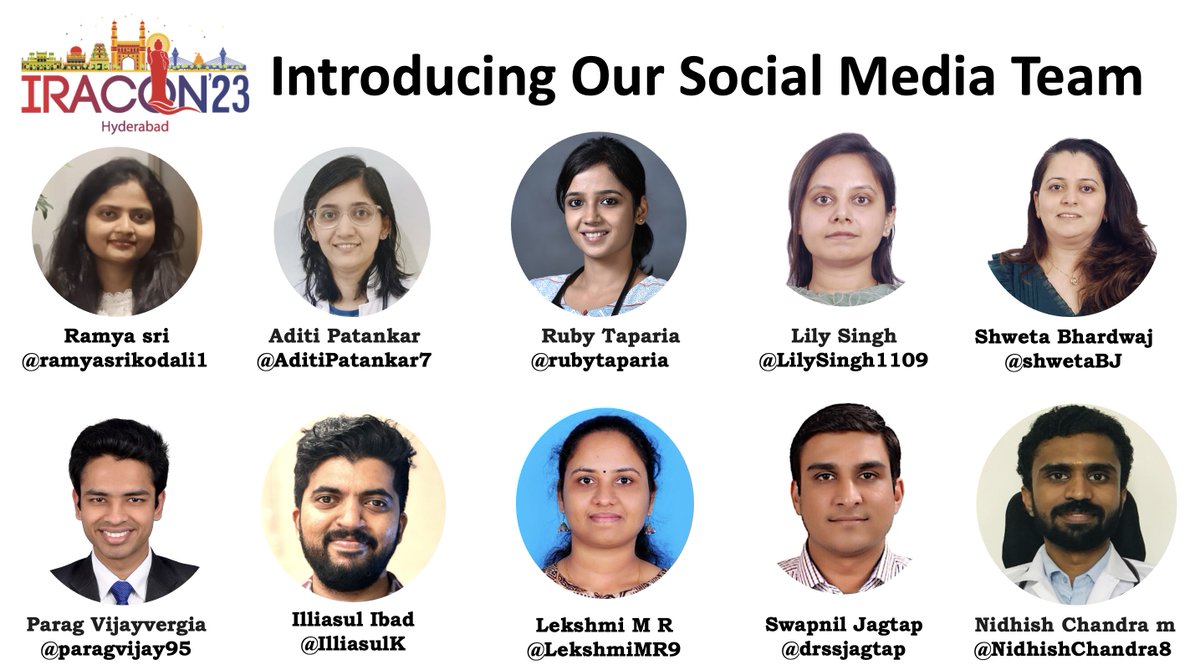 IRACON'23
Hyderabad

Introducing Our Social Media Team

Ramya sri
@ramyasrikodali1

Aditi Patankar
@AditiPatankar7

Ruby Taparia
@rubytaparia

Lily Singh
@LilySingh1109

Shweta Bhardwaj
@shwetaBJ

Parag Vijayvergia
@paragvijay95

Illiasul Ibad
@IlliasulK

Lekshmi M R
@LekshmiMR9

Swapnil Jagtap
@drssjagtap

Nidhish Chandra m
@NidhishChandra8